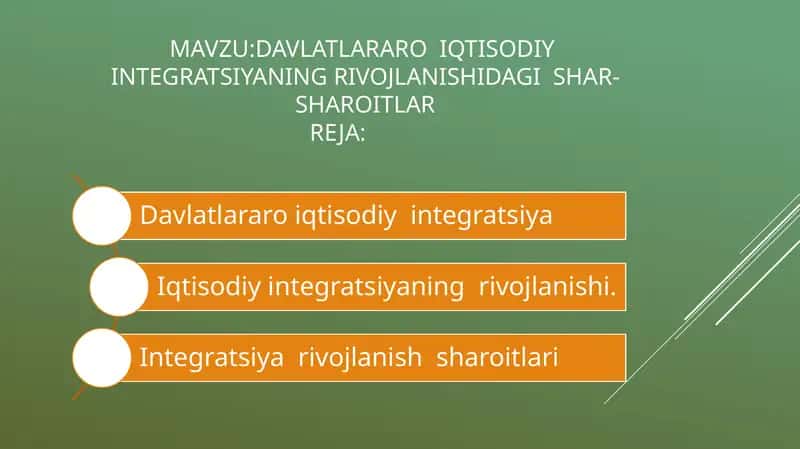 MAVZU:DAVLATLARARO IQTISODIY INTEGRATSIYANING RIVOJLANISHIDAGI SHAR-SHAROITLAR
REJA:

Davlatlararo iqtisodiy integratsiya

Iqtisodiy integratsiyaning rivojlanishi.

Integratsiya rivojlanish sharoitlari